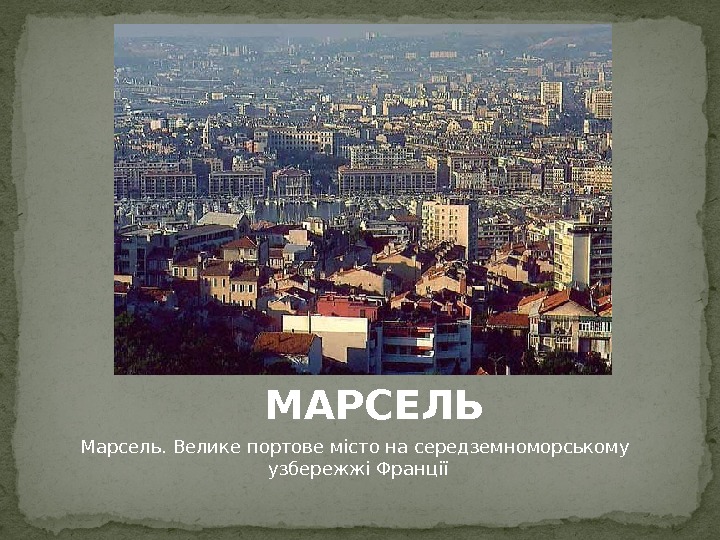 МАРСЕЛЬ

Марсель. Велике портове місто на середземноморському узбережжі Франції